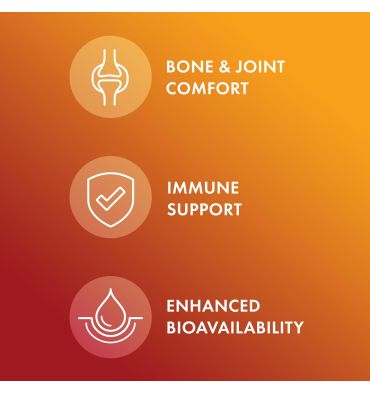 BONE & JOINT COMFORT

IMMUNE SUPPORT

ENHANCED BIOAVAILABILITY